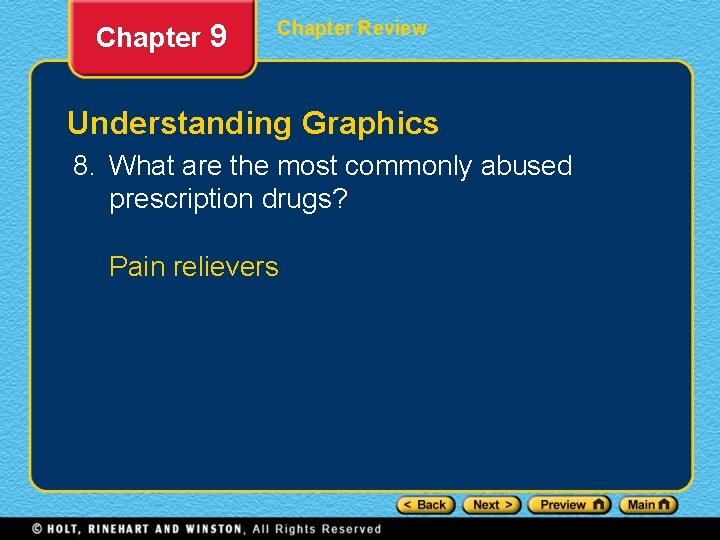 Chapter 9

Chapter Review

Understanding Graphics

8. What are the most commonly abused prescription drugs?

Pain relievers

< Back
Next >
Preview
Main

© HOLT, RINEHART AND WINSTON, All Rights Reserved